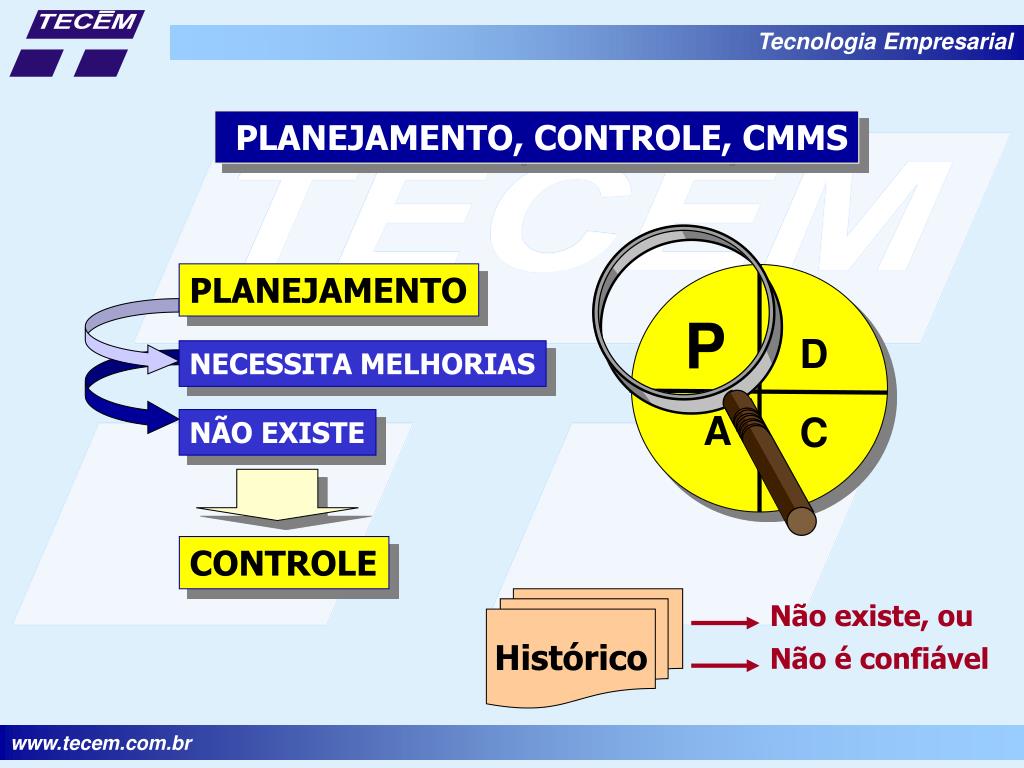 TECEM

Tecnologia Empresarial

PLANEJAMENTO, CONTROLE, CMMS

TECEM

PLANEJAMENTO

NECESSITA MELHORIAS

NÃO EXISTE

CONTROLE

P D A C

Histórico

Não existe, ou

Não é confiável

www.tecem.com.br